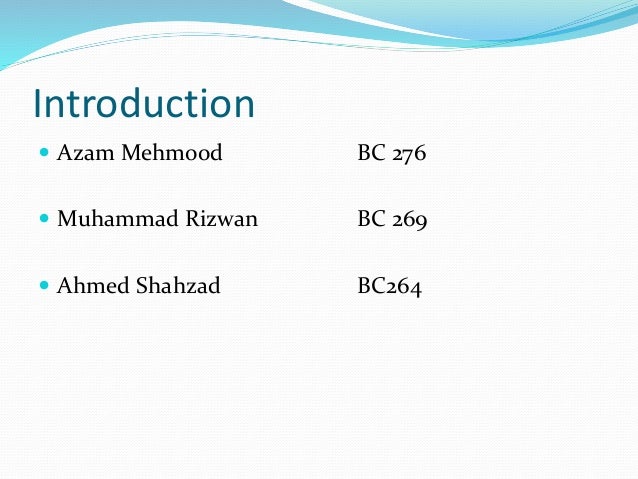 Introduction

- Azam Mehmood BC 276

- Muhammad Rizwan BC 269

- Ahmed Shahzad BC264